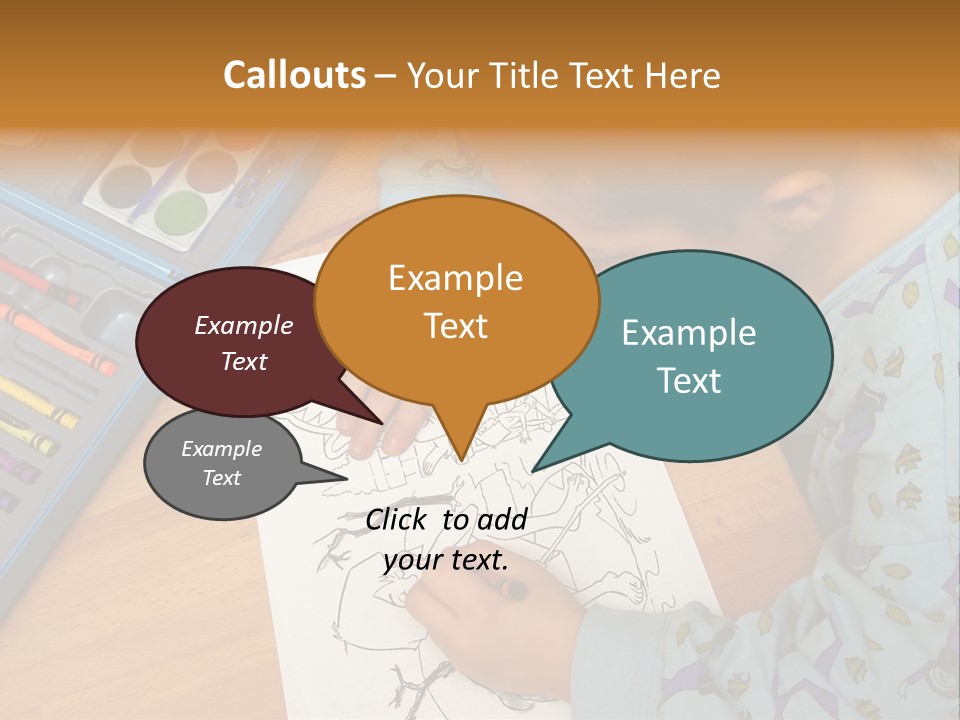 Callouts – Your Title Text Here

Example Text

Example Text

Example Text

Example Text

Click to add your text.